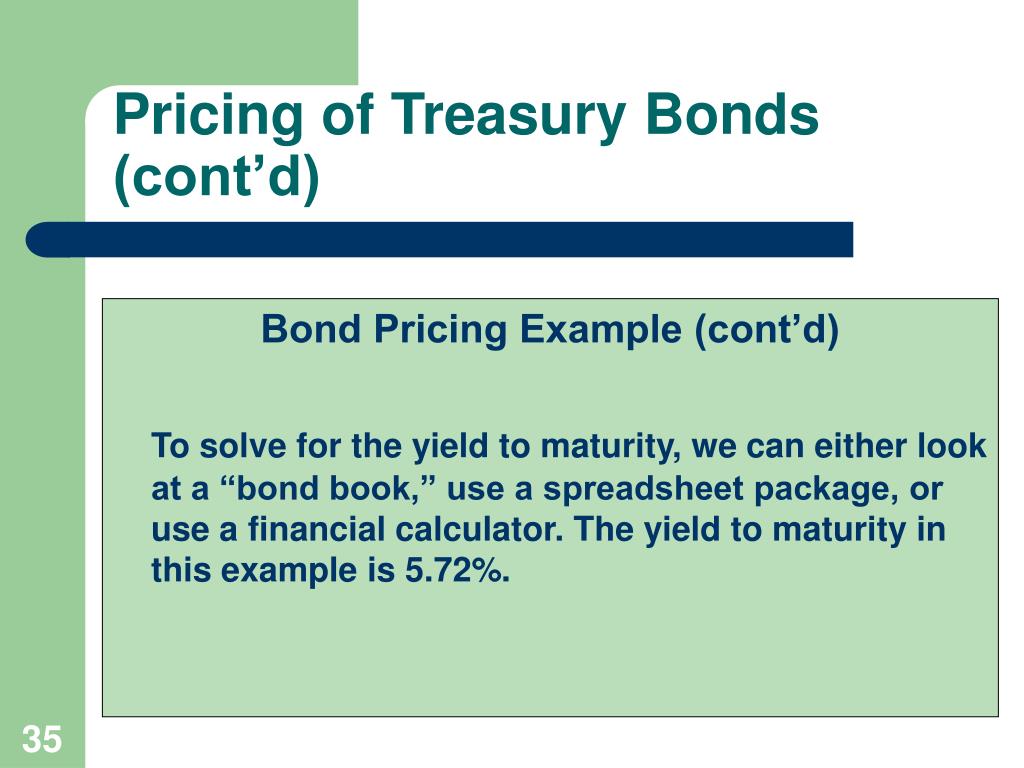 Pricing of Treasury Bonds (cont’d)

Bond Pricing Example (cont’d)

To solve for the yield to maturity, we can either look at a “bond book,” use a spreadsheet package, or use a financial calculator. The yield to maturity in this example is 5.72%.

35